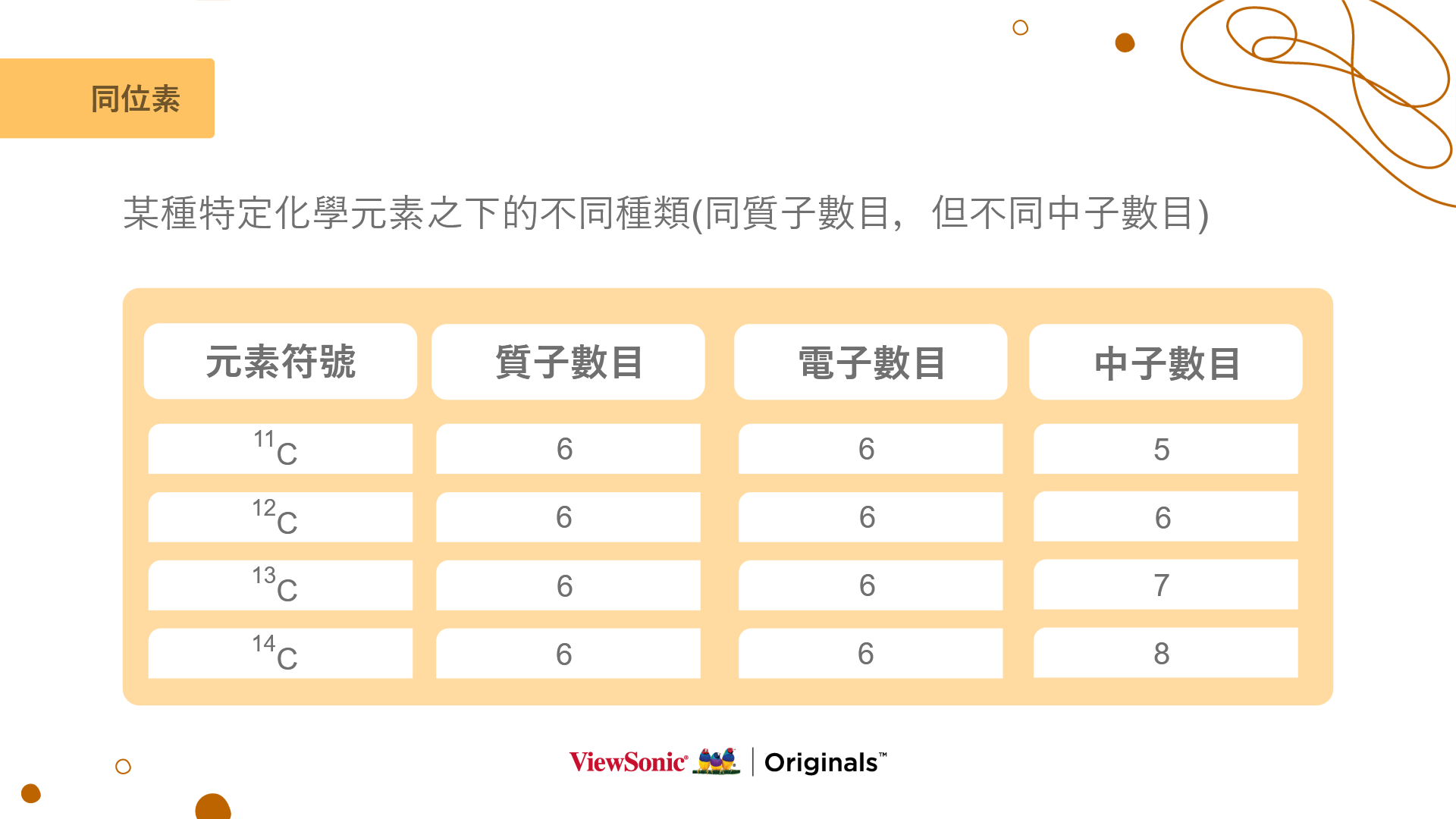 同位素

某種特定化學元素之下的不同種類(同質子數目，但不同中子數目)

| 元素符號 | 質子數目 | 電子數目 | 中子數目 |
|---|---|---|---|
| $^{11}C$ | 6 | 6 | 5 |
| $^{12}C$ | 6 | 6 | 6 |
| $^{13}C$ | 6 | 6 | 7 |
| $^{14}C$ | 6 | 6 | 8 |

ViewSonic® | Originals™